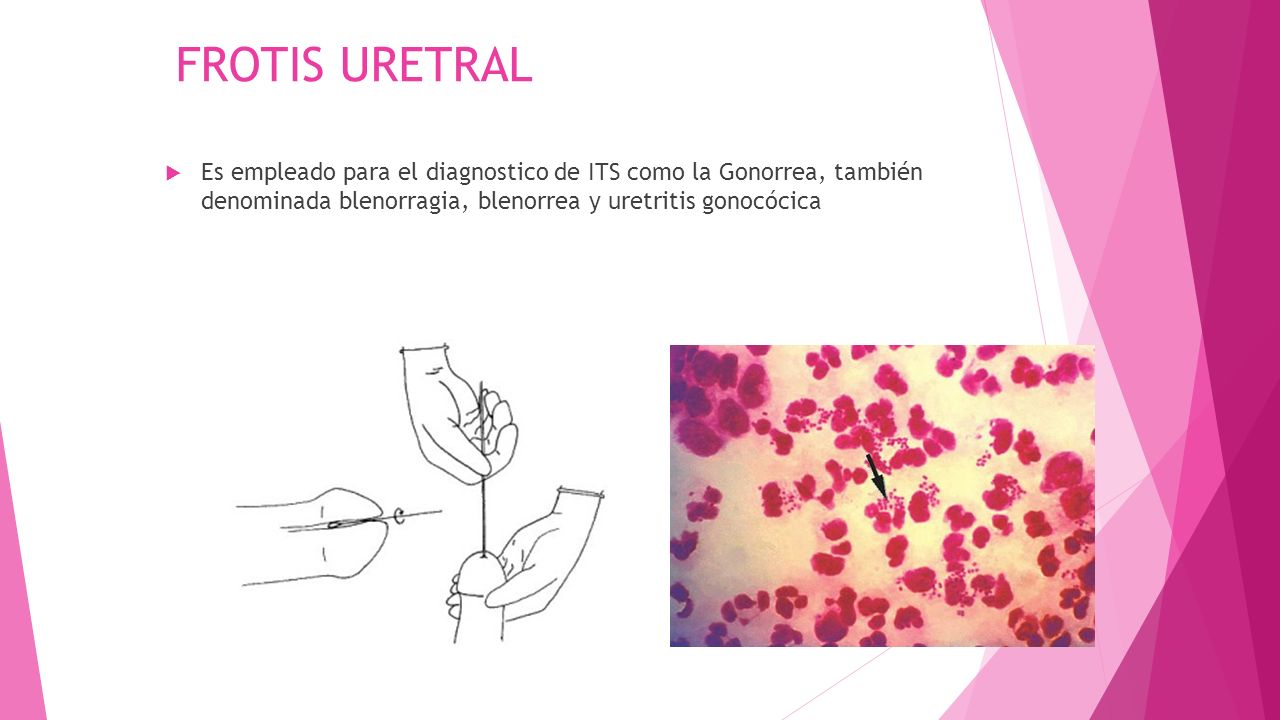 FROTIS URETRAL

Es empleado para el diagnostico de ITS como la Gonorrea, también denominada blenorragia, blenorrea y uretritis gonocócica